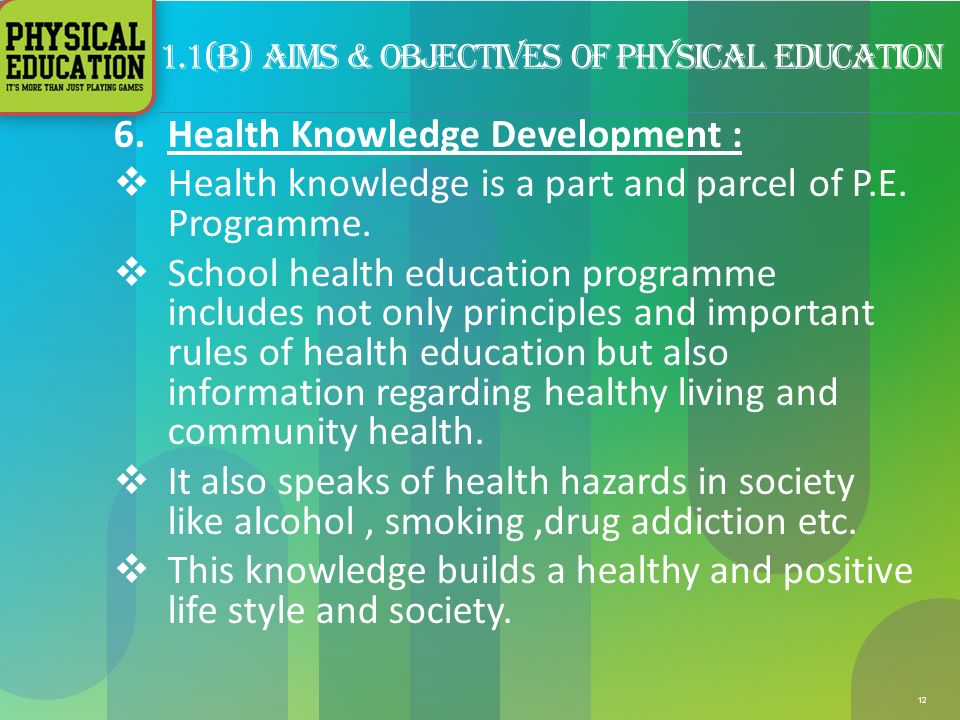 PHYSICAL EDUCATION
IT'S MORE THAN JUST PLAYING GAMES

1.1(B) AIMS & OBJECTIVES OF PHYSICAL EDUCATION

6. Health Knowledge Development :

❖ Health knowledge is a part and parcel of P.E. Programme.

❖ School health education programme includes not only principles and important rules of health education but also information regarding healthy living and community health.

❖ It also speaks of health hazards in society like alcohol , smoking ,drug addiction etc.

❖ This knowledge builds a healthy and positive life style and society.

12